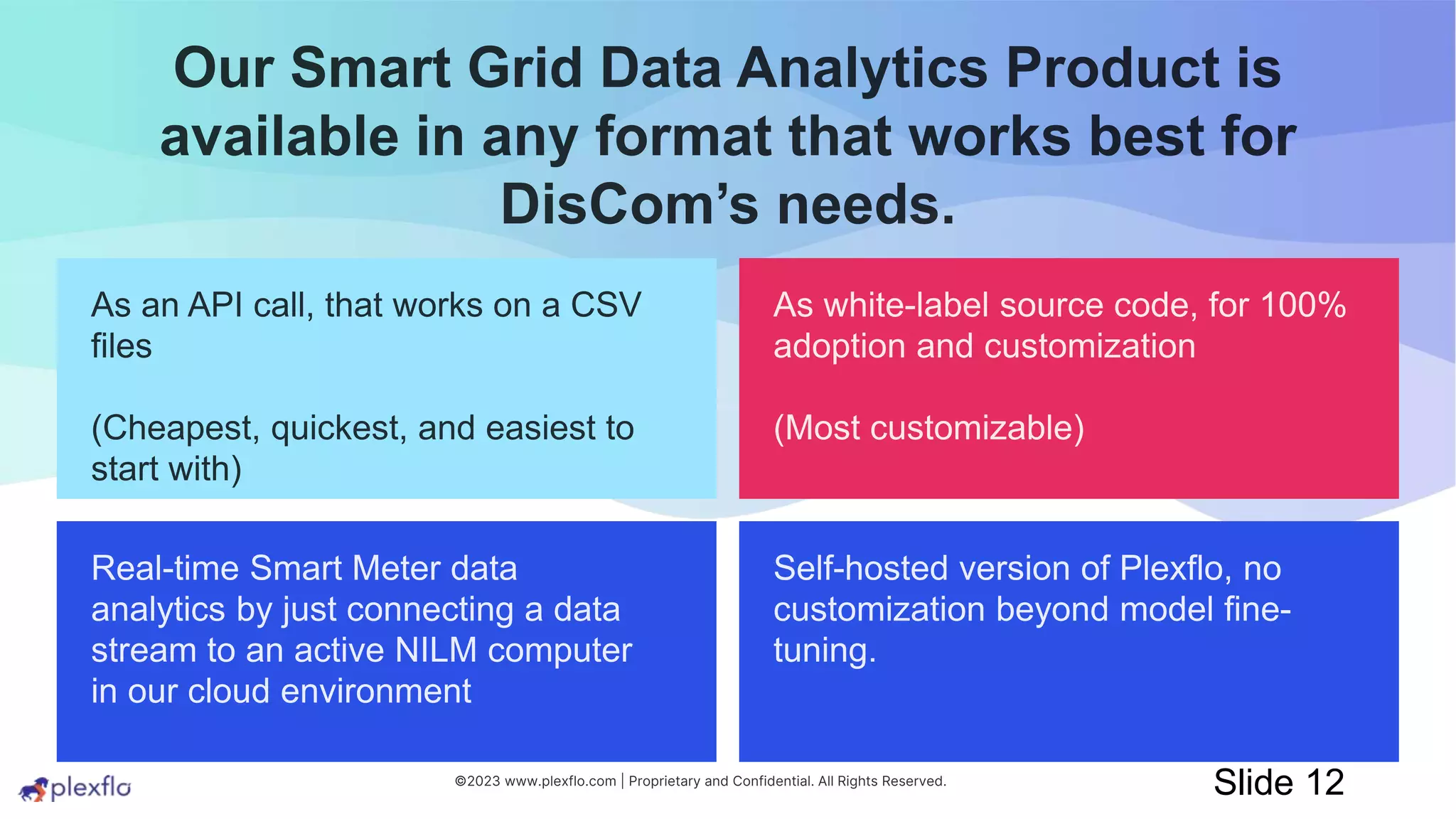 Our Smart Grid Data Analytics Product is available in any format that works best for DisCom's needs.

As an API call, that works on a CSV files

(Cheapest, quickest, and easiest to start with)

As white-label source code, for 100% adoption and customization

(Most customizable)

Real-time Smart Meter data analytics by just connecting a data stream to an active NILM computer in our cloud environment

Self-hosted version of Plexflo, no customization beyond model fine-tuning.

plexflo

©2023 www.plexflo.com | Proprietary and Confidential. All Rights Reserved.

Slide 12